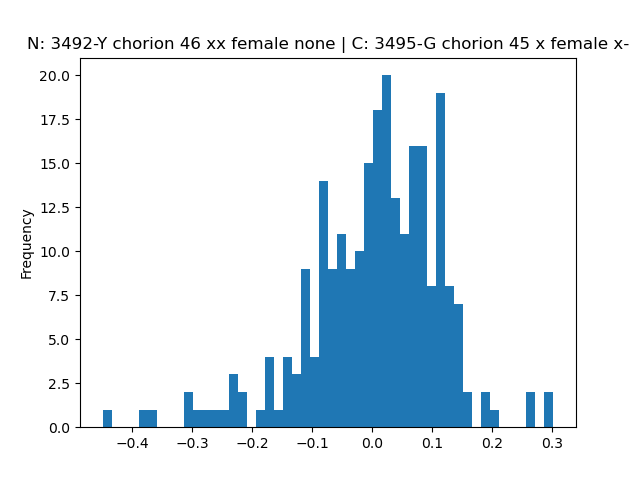 N: 3492-Y chorion 46 xx female none | C: 3495-G chorion 45 x female x-

Frequency

20.0
17.5
15.0
12.5
10.0
7.5
5.0
2.5
0.0

−0.4
−0.3
−0.2
−0.1
0.0
0.1
0.2
0.3